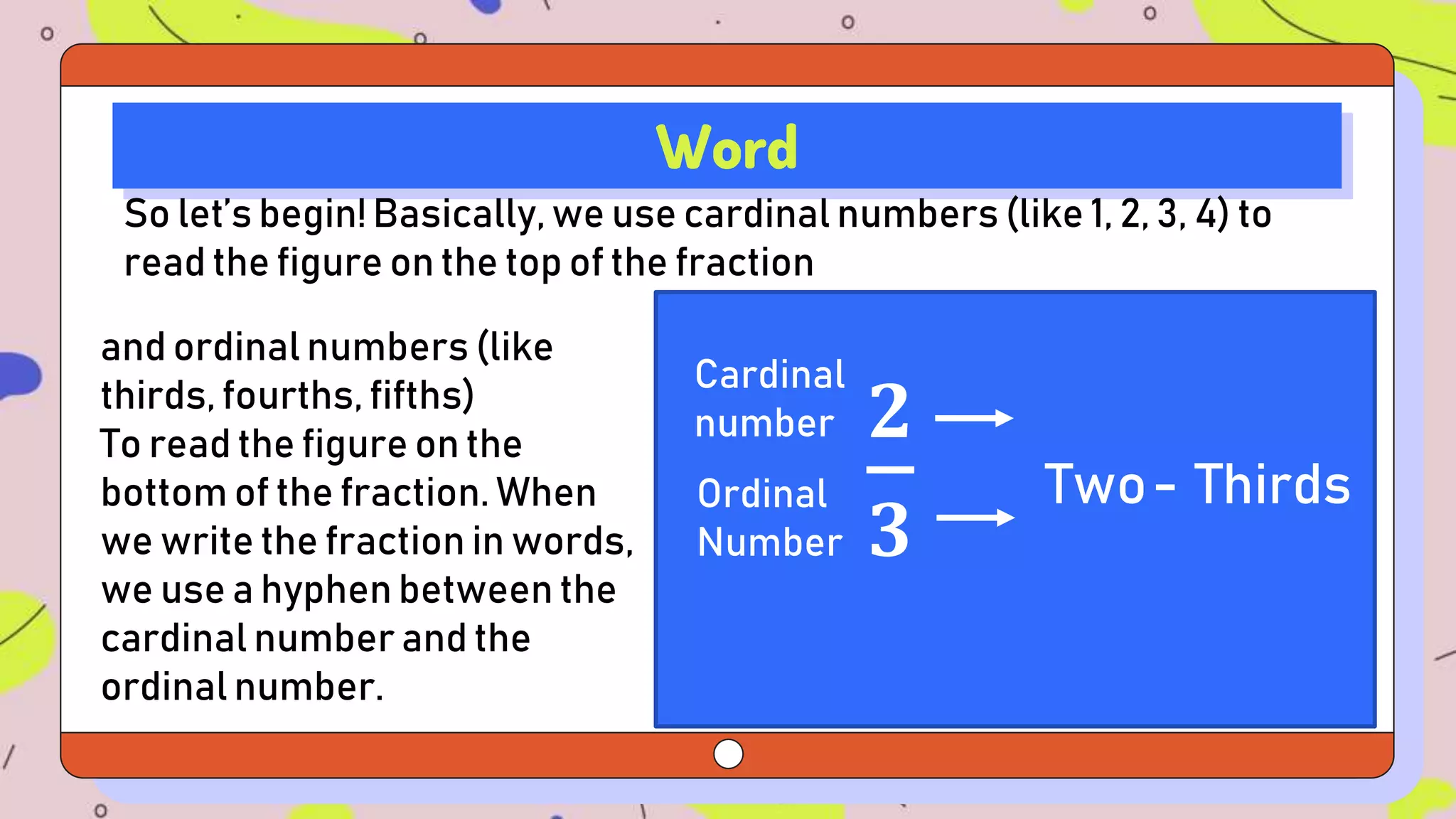 Word

So let's begin! Basically, we use cardinal numbers (like 1, 2, 3, 4) to read the figure on the top of the fraction

and ordinal numbers (like thirds, fourths, fifths)
To read the figure on the bottom of the fraction. When we write the fraction in words, we use a hyphen between the cardinal number and the ordinal number.

Cardinal number

Ordinal Number

$\frac{2}{3}$

Two - Thirds